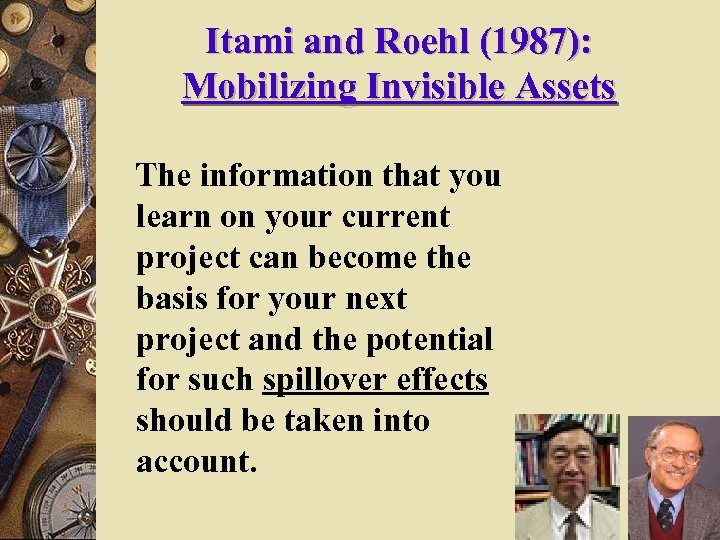 Itami and Roehl (1987): Mobilizing Invisible Assets

The information that you learn on your current project can become the basis for your next project and the potential for such spillover effects should be taken into account.